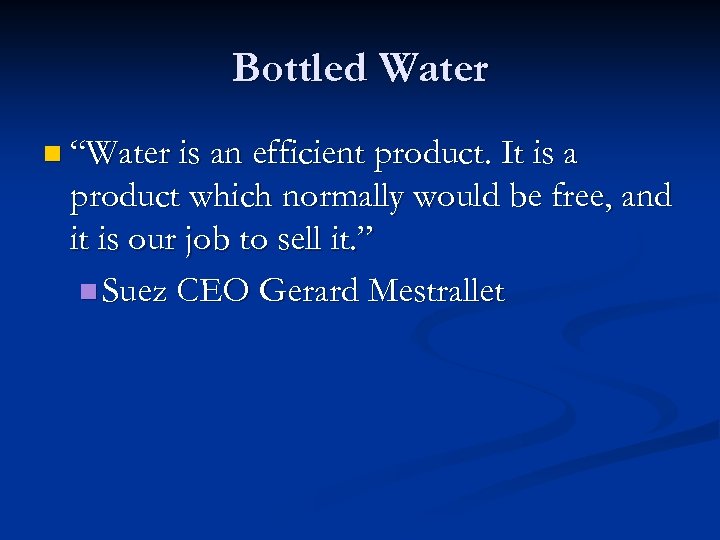 Bottled Water

“Water is an efficient product. It is a product which normally would be free, and it is our job to sell it.”

Suez CEO Gerard Mestrallet